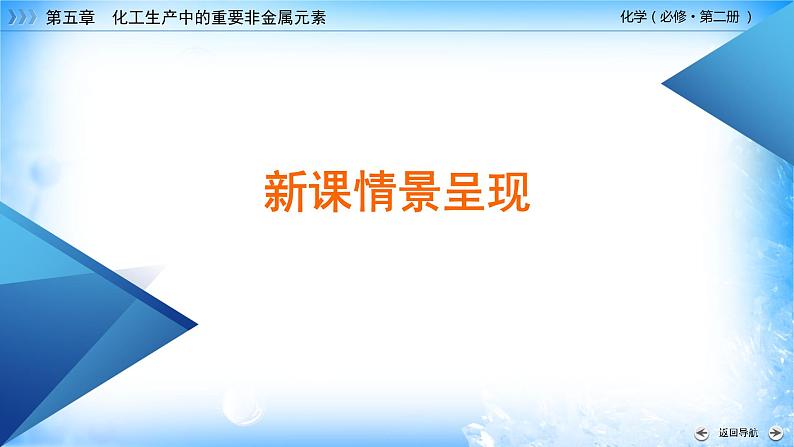 第五章　化工生产中的重要非金属元素

化学（必修·第二册）

新课情景呈现

返回导航